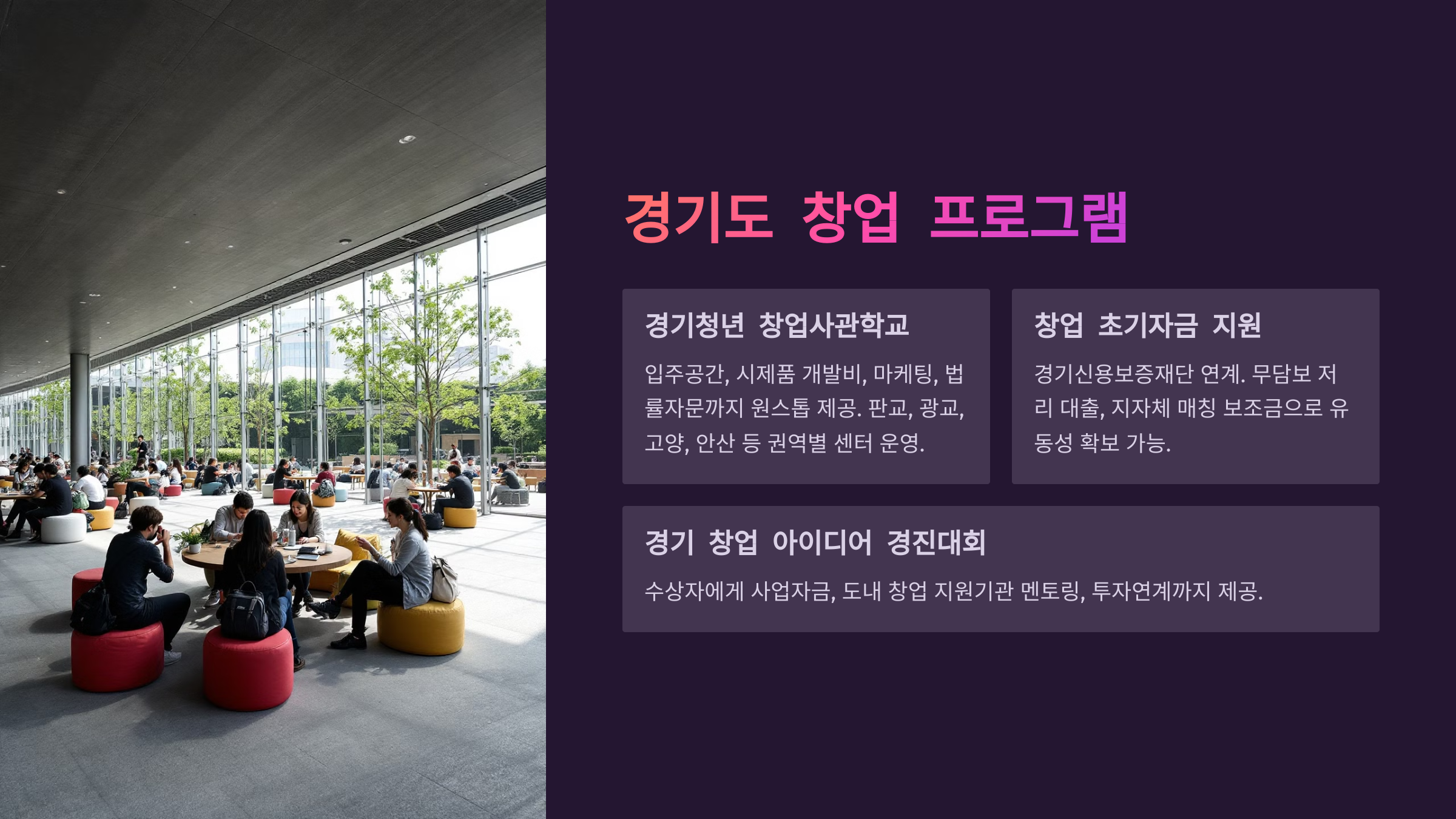 경기도 창업 프로그램

경기청년 창업사관학교

입주공간, 시제품 개발비, 마케팅, 법률자문까지 원스톱 제공. 판교, 광교, 고양, 안산 등 권역별 센터 운영.

창업 초기자금 지원

경기신용보증재단 연계. 무담보 저리 대출, 지자체 매칭 보조금으로 유동성 확보 가능.

경기 창업 아이디어 경진대회

수상자에게 사업자금, 도내 창업 지원기관 멘토링, 투자연계까지 제공.